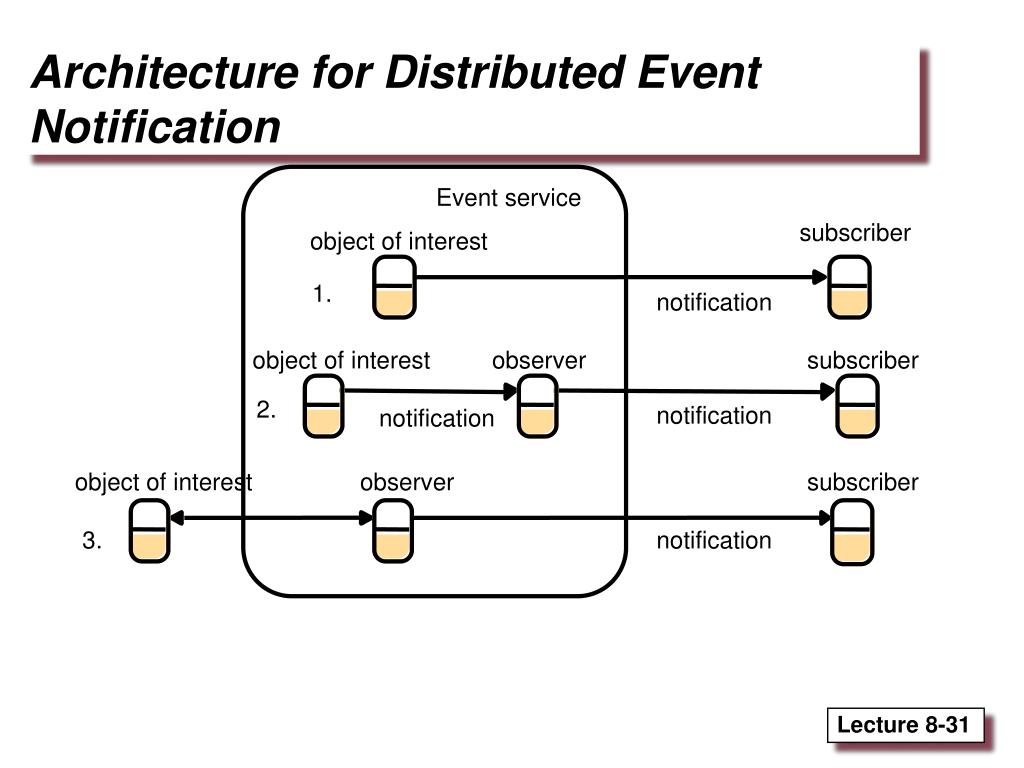 Architecture for Distributed Event Notification

Event service

object of interest

subscriber

1.

notification

object of interest

observer

subscriber

2.

notification

notification

object of interest

observer

subscriber

3.

notification

Lecture 8-31